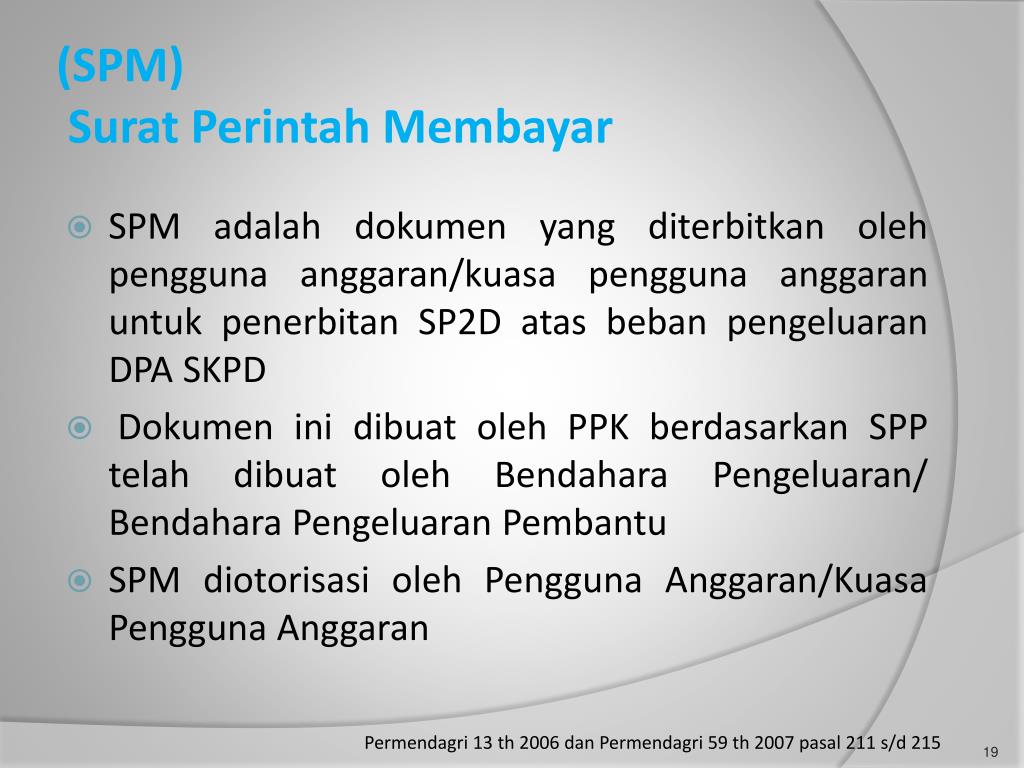 (SPM)
Surat Perintah Membayar

SPM adalah dokumen yang diterbitkan oleh pengguna anggaran/kuasa pengguna anggaran untuk penerbitan SP2D atas beban pengeluaran DPA SKPD

Dokumen ini dibuat oleh PPK berdasarkan SPP telah dibuat oleh Bendahara Pengeluaran/ Bendahara Pengeluaran Pembantu

SPM diotorisasi oleh Pengguna Anggaran/Kuasa Pengguna Anggaran

Permendagri 13 th 2006 dan Permendagri 59 th 2007 pasal 211 s/d 215

19